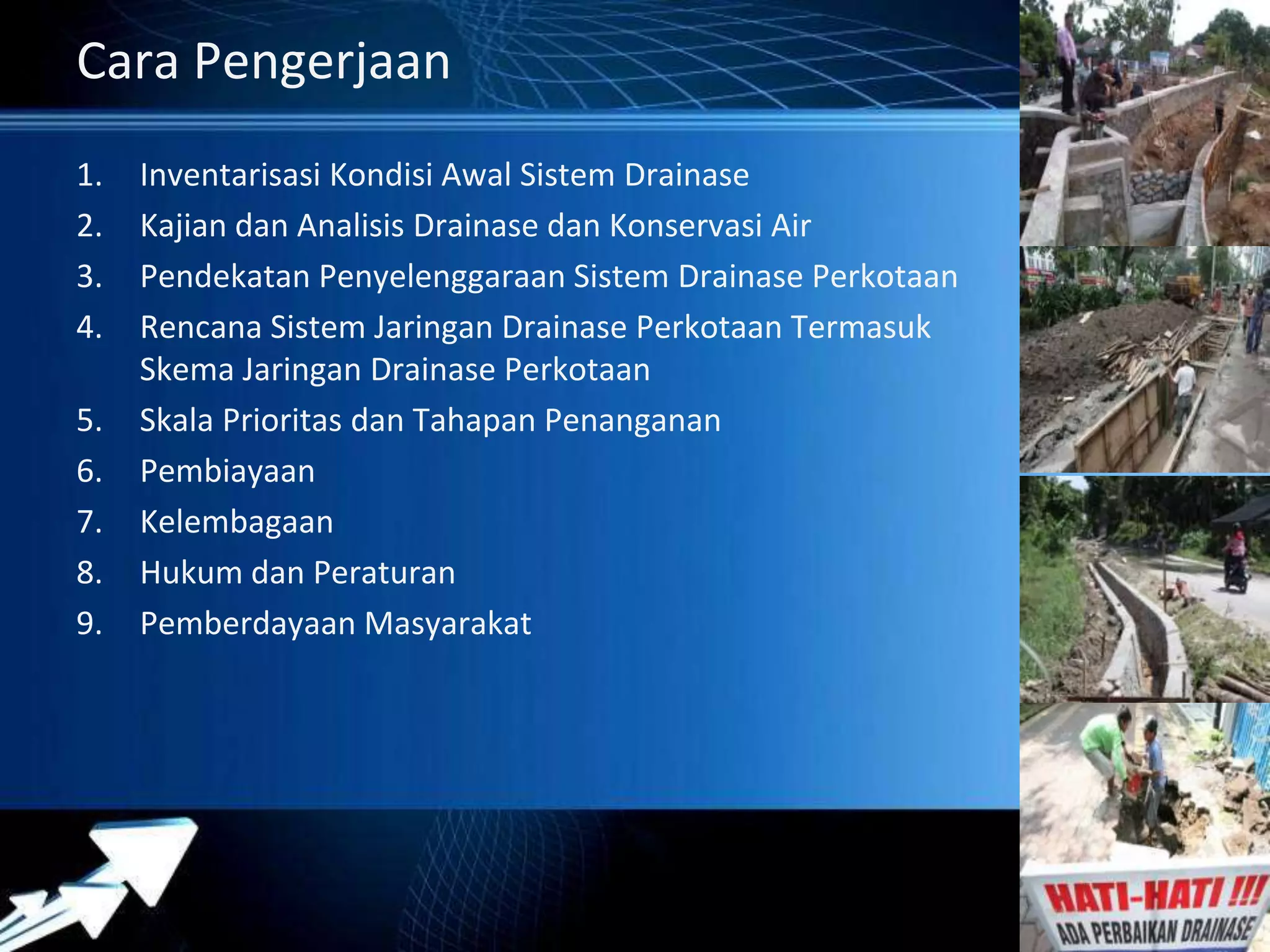 Cara Pengerjaan

1. Inventarisasi Kondisi Awal Sistem Drainase
2. Kajian dan Analisis Drainase dan Konservasi Air
3. Pendekatan Penyelenggaraan Sistem Drainase Perkotaan
4. Rencana Sistem Jaringan Drainase Perkotaan Termasuk Skema Jaringan Drainase Perkotaan
5. Skala Prioritas dan Tahapan Penanganan
6. Pembiayaan
7. Kelembagaan
8. Hukum dan Peraturan
9. Pemberdayaan Masyarakat

HATI-HATI !!!
ADA PERBAIKAN DRAINASE